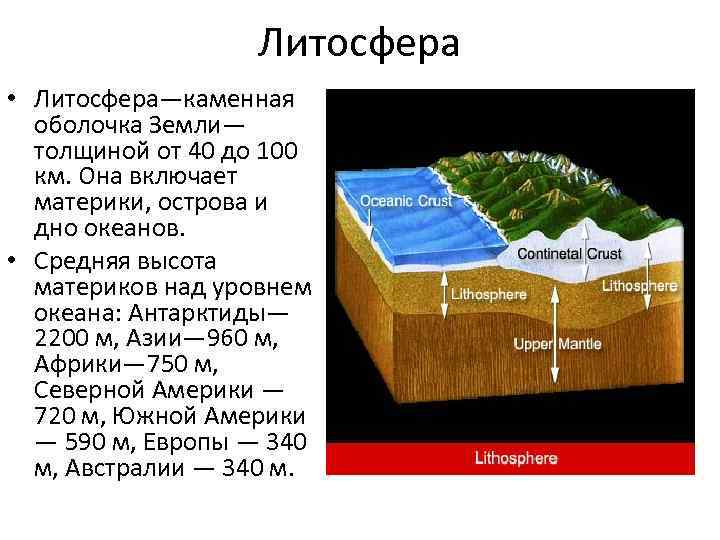 Литосфера

• Литосфера—каменная оболочка Земли—толщиной от 40 до 100 км. Она включает материки, острова и дно океанов.
• Средняя высота материков над уровнем океана: Антарктиды—2200 м, Азии—960 м, Африки—750 м, Северной Америки — 720 м, Южной Америки — 590 м, Европы — 340 м, Австралии — 340 м.

Oceanic Crust
Continetal Crust
Lithosphere
Lithosphere
Upper Mantle
Lithosphere